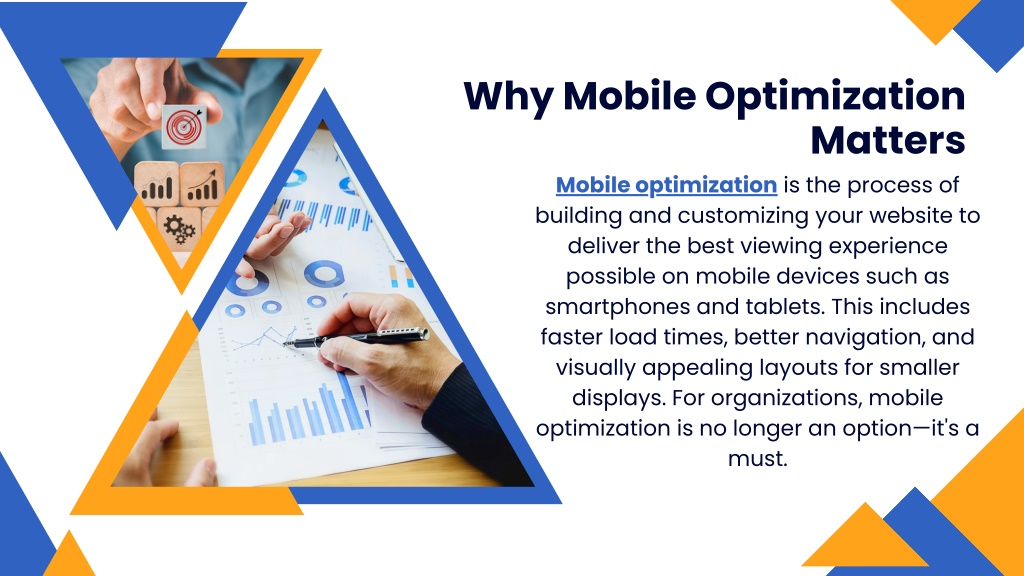 Why Mobile Optimization Matters

Mobile optimization is the process of building and customizing your website to deliver the best viewing experience possible on mobile devices such as smartphones and tablets. This includes faster load times, better navigation, and visually appealing layouts for smaller displays. For organizations, mobile optimization is no longer an option—it's a must.